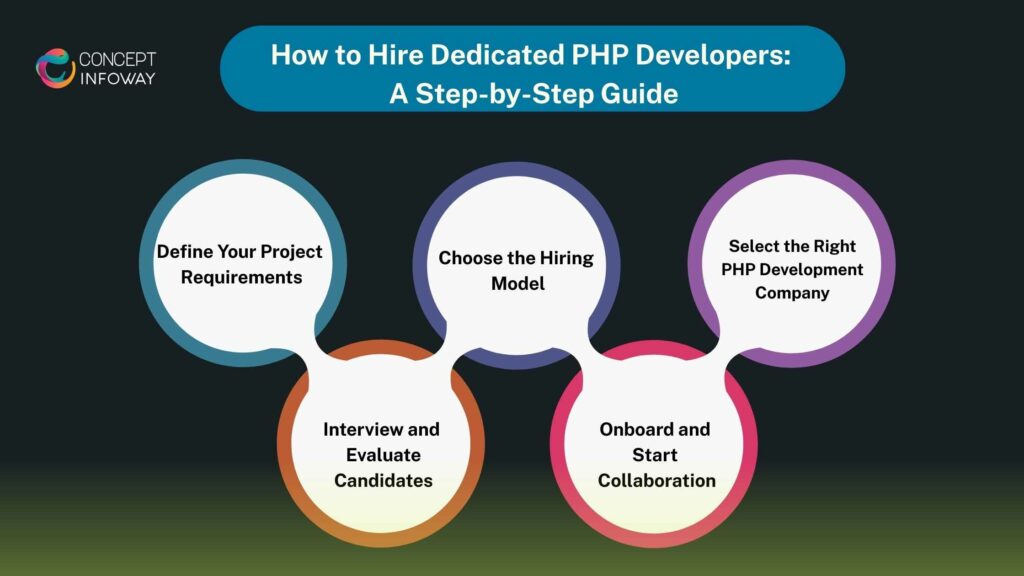 CONCEPT
INFOWAY

How to Hire Dedicated PHP Developers:
A Step-by-Step Guide

Define Your Project Requirements

Interview and Evaluate Candidates

Choose the Hiring Model

Onboard and Start Collaboration

Select the Right PHP Development Company